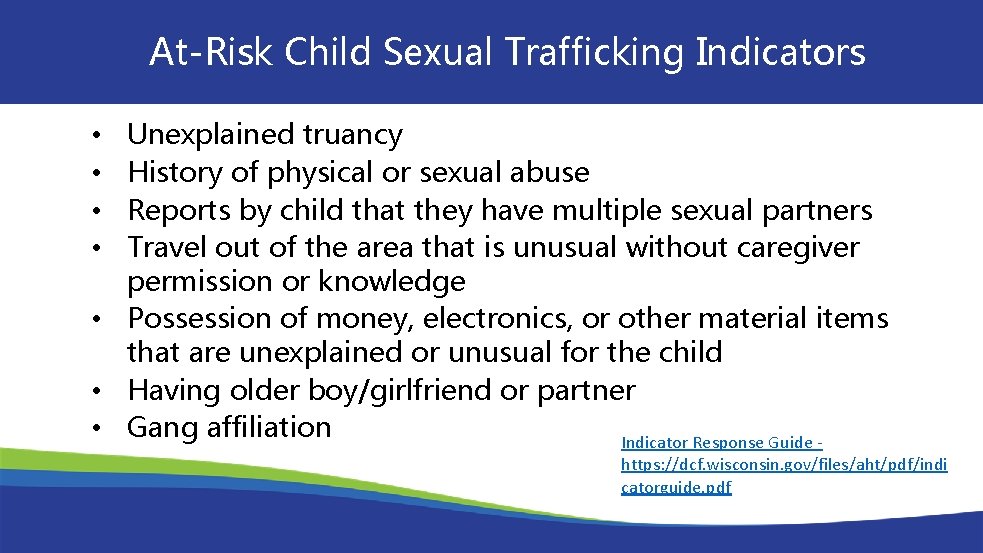 At-Risk Child Sexual Trafficking Indicators

• Unexplained truancy
• History of physical or sexual abuse
• Reports by child that they have multiple sexual partners
• Travel out of the area that is unusual without caregiver permission or knowledge
• Possession of money, electronics, or other material items that are unexplained or unusual for the child
• Having older boy/girlfriend or partner
• Gang affiliation

Indicator Response Guide - https://dcf.wisconsin.gov/files/aht/pdf/indicatorguide.pdf